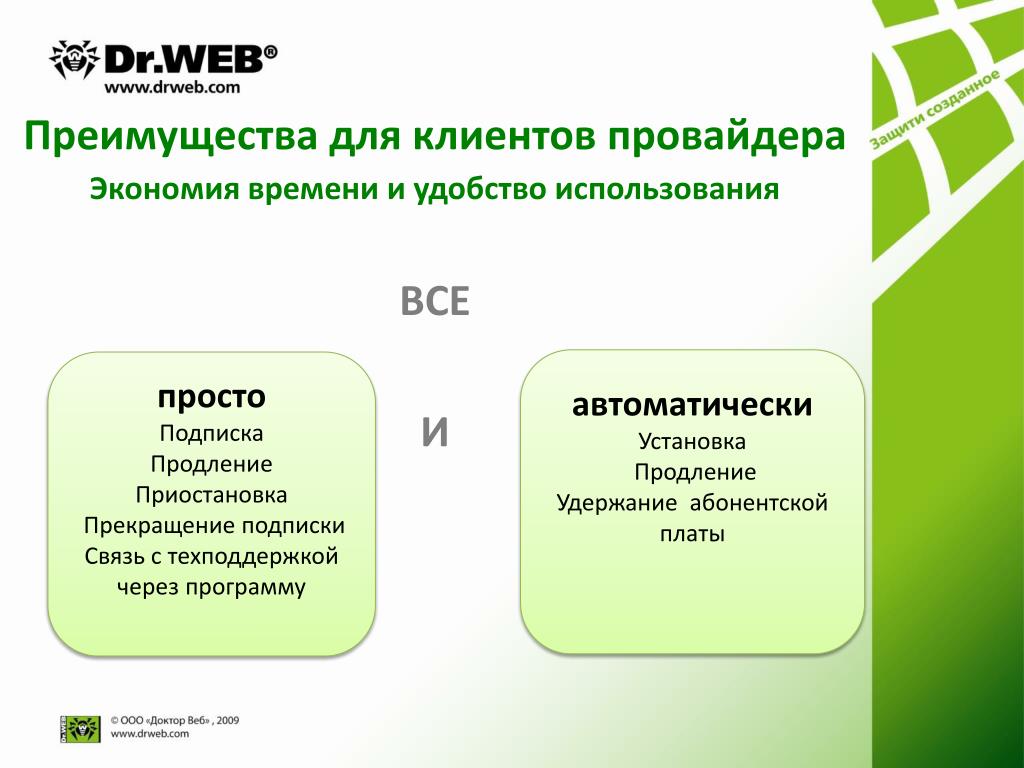 Dr.WEB®
www.drweb.com

Защити созданное

Преимущества для клиентов провайдера

Экономия времени и удобство использования

ВСЕ

просто
Подписка
Продление
Приостановка
Прекращение подписки
Связь с техподдержкой через программу

И

автоматически
Установка
Продление
Удержание абонентской платы

Dr.WEB
© ООО «Доктор Веб» , 2009
www.drweb.com